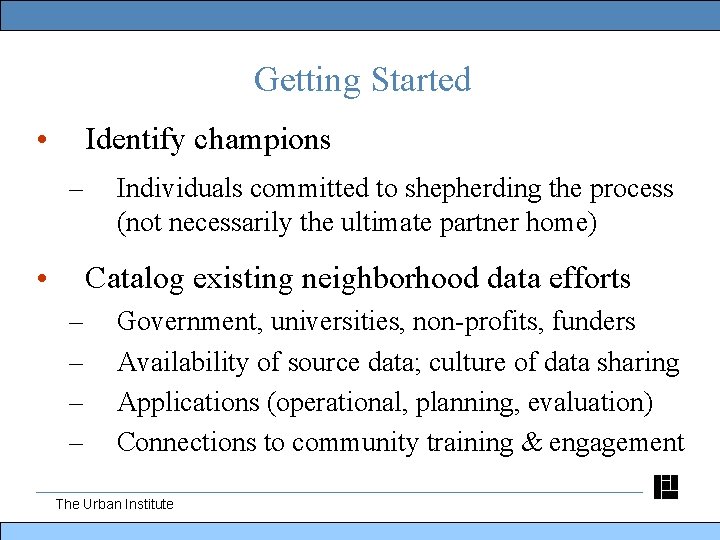 Getting Started

• Identify champions
– Individuals committed to shepherding the process (not necessarily the ultimate partner home)

• Catalog existing neighborhood data efforts
– Government, universities, non-profits, funders
– Availability of source data; culture of data sharing
– Applications (operational, planning, evaluation)
– Connections to community training & engagement

The Urban Institute